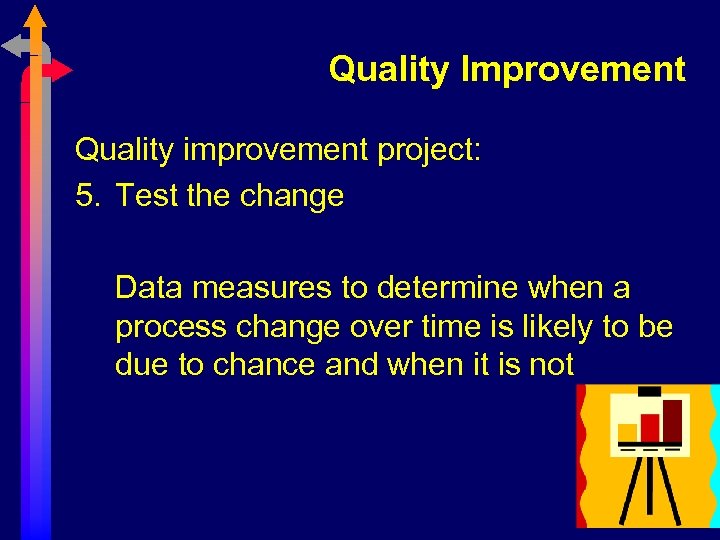 Quality Improvement

Quality improvement project:

5. Test the change

Data measures to determine when a process change over time is likely to be due to chance and when it is not